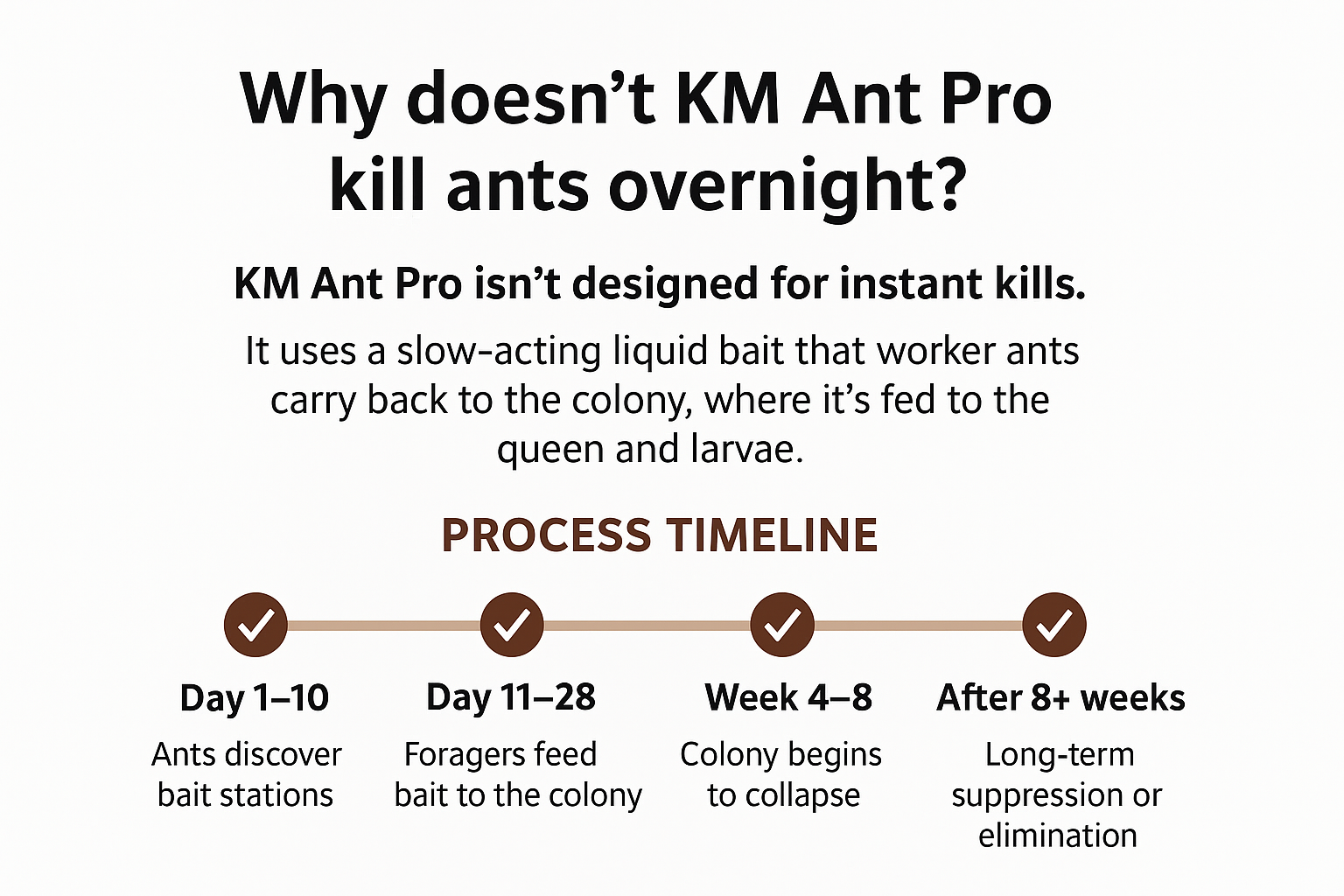 Why doesn’t KM Ant Pro kill ants overnight?

KM Ant Pro isn’t designed for instant kills.

It uses a slow-acting liquid bait that worker ants carry back to the colony, where it’s fed to the queen and larvae.

PROCESS TIMELINE

Day 1–10
Ants discover bait stations

Day 11–28
Foragers feed bait to the colony

Week 4–8
Colony begins to collapse

After 8+ weeks
Long-term suppression or elimination